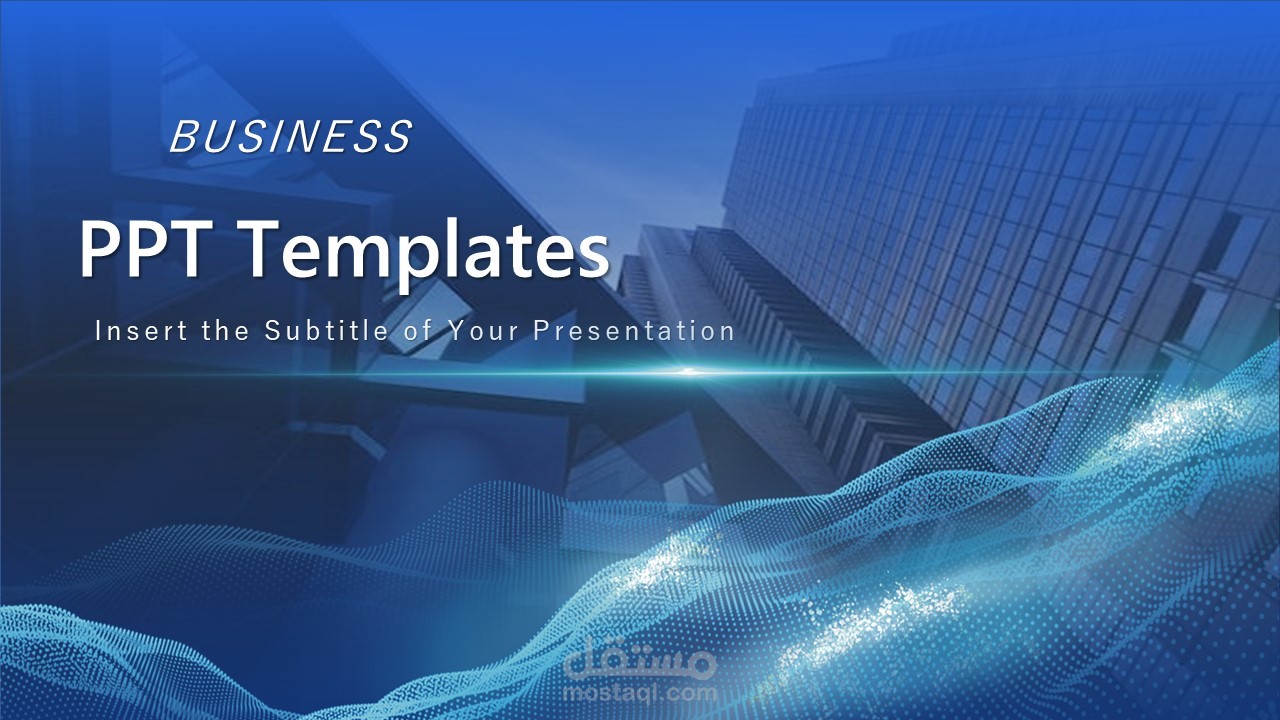 BUSINESS

PPT Templates

Insert the Subtitle of Your Presentation

مستقل
mostaql.com